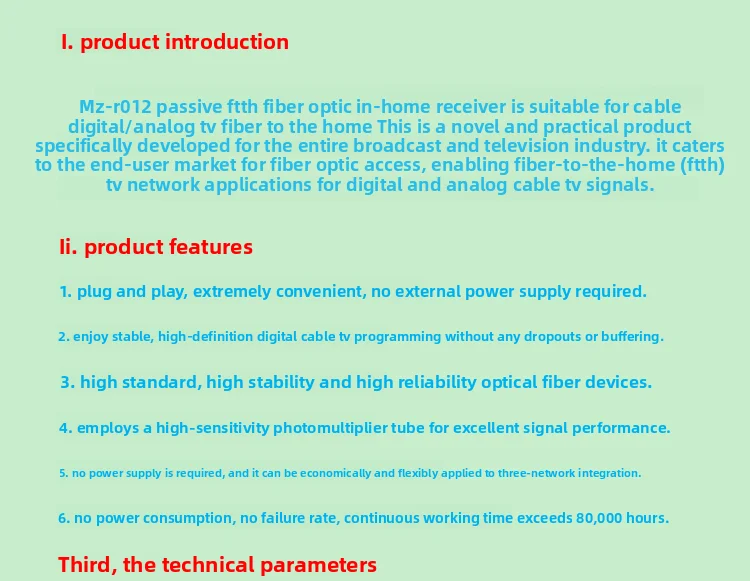 I. product introduction

Mz-r012 passive ftth fiber optic in-home receiver is suitable for cable digital/analog tv fiber to the home This is a novel and practical product specifically developed for the entire broadcast and television industry. it caters to the end-user market for fiber optic access, enabling fiber-to-the-home (ftth) tv network applications for digital and analog cable tv signals.

Ii. product features

1. plug and play, extremely convenient, no external power supply required.

2. enjoy stable, high-definition digital cable tv programming without any dropouts or buffering.

3. high standard, high stability and high reliability optical fiber devices.

4. employs a high-sensitivity photomultiplier tube for excellent signal performance.

5. no power supply is required, and it can be economically and flexibly applied to three-network integration.

6. no power consumption, no failure rate, continuous working time exceeds 80,000 hours.

Third, the technical parameters